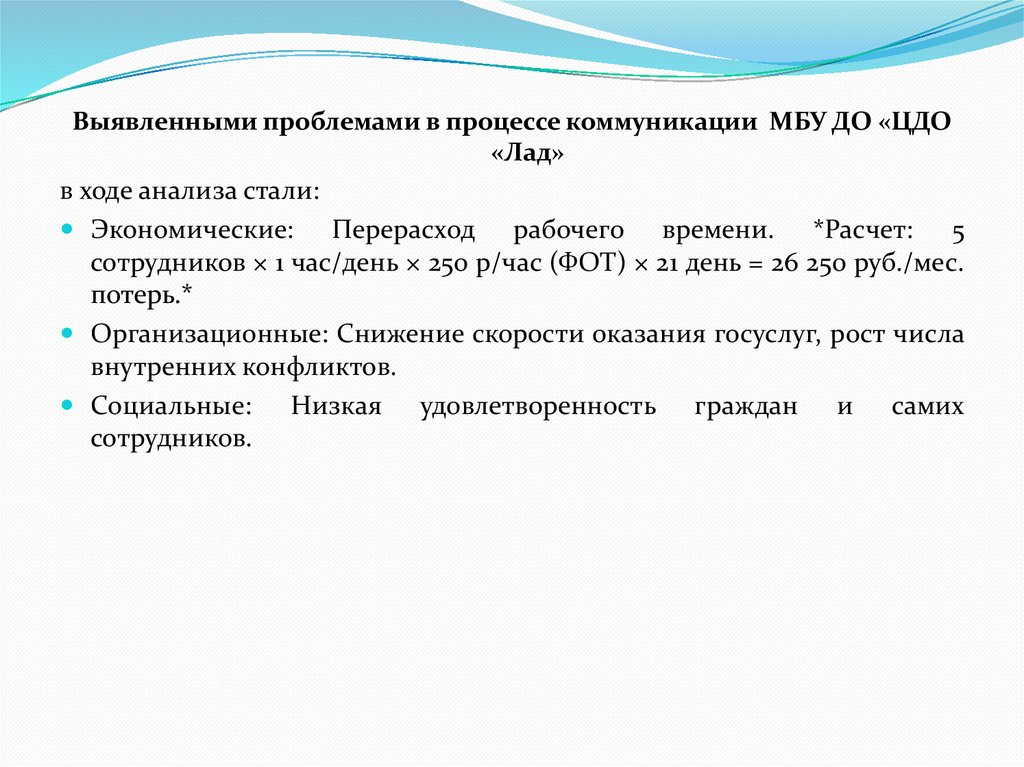 Выявленными проблемами в процессе коммуникации МБУ ДО «ЦДО «Лад»

в ходе анализа стали:

Экономические: Перерасход рабочего времени. *Расчет: 5 сотрудников × 1 час/день × 250 р/час (ФОТ) × 21 день = 26 250 руб./мес. потерь.*

Организационные: Снижение скорости оказания госуслуг, рост числа внутренних конфликтов.

Социальные: Низкая удовлетворенность граждан и самих сотрудников.